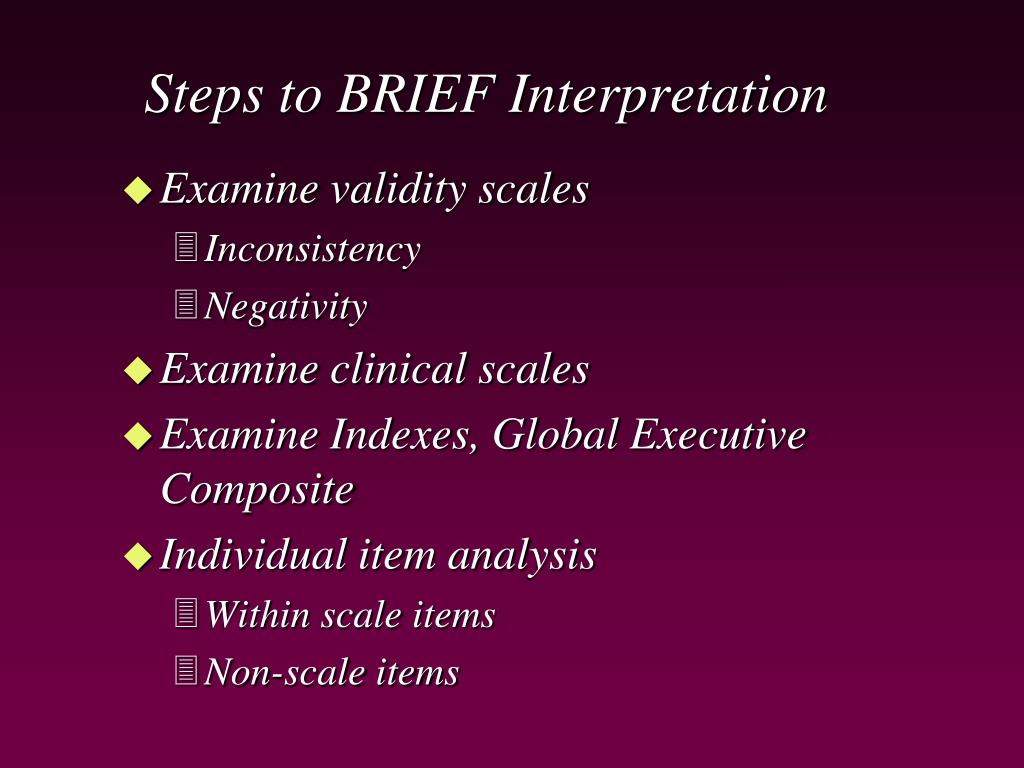 Steps to BRIEF Interpretation

Examine validity scales

Inconsistency

Negativity

Examine clinical scales

Examine Indexes, Global Executive Composite

Individual item analysis

Within scale items

Non-scale items